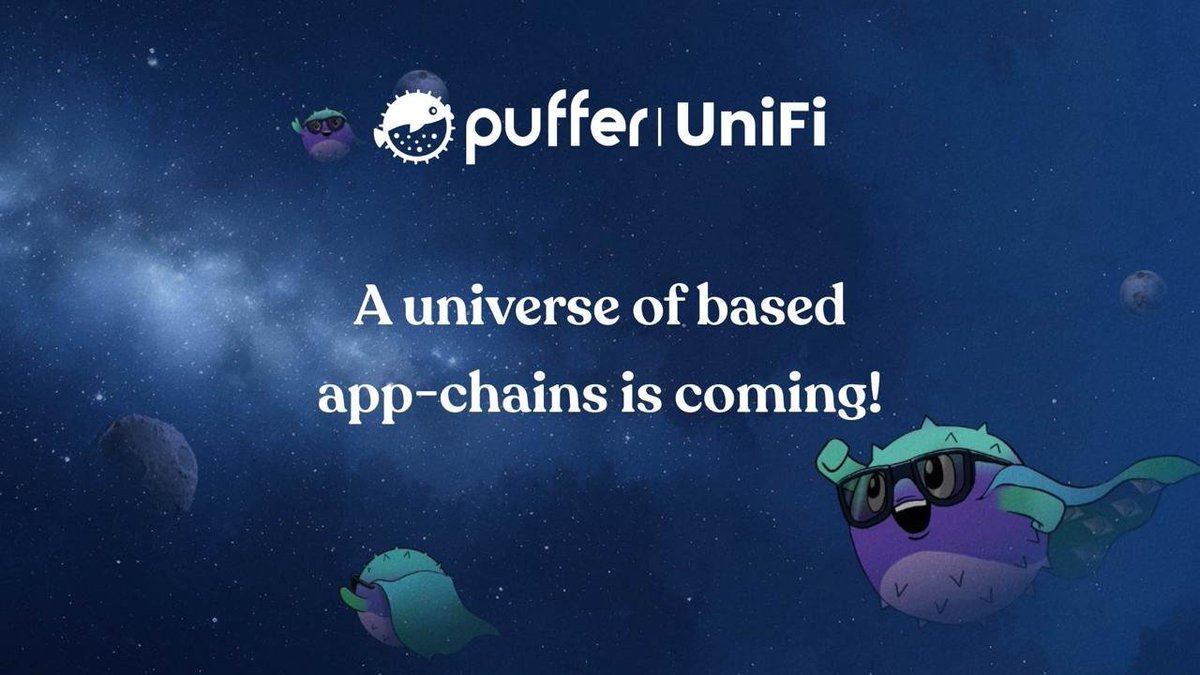 puffer | UniFi

A universe of based app-chains is coming!